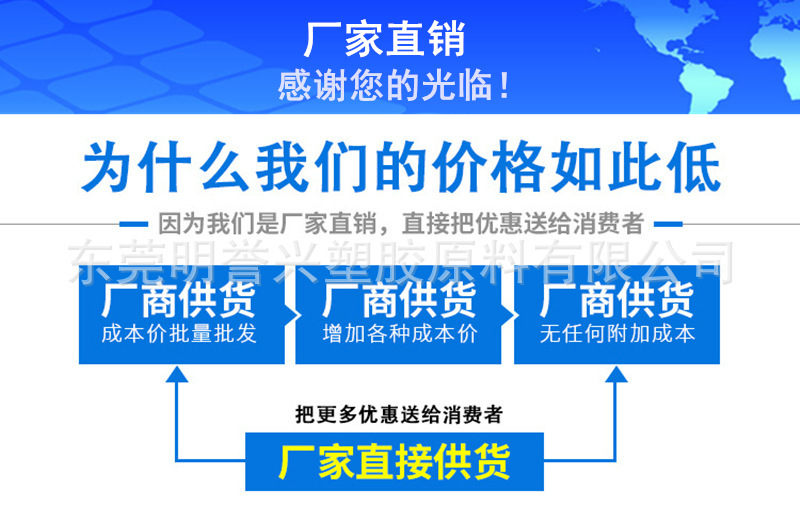 厂家直销
感谢您的光临！

为什么我们的价格如此低

因为我们是厂家直销，直接把优惠送给消费者

东莞明誉兴塑胶原料有限公司

厂商供货
成本价批量批发

厂商供货
增加各种成本价

厂商供货
无任何附加成本

把更多优惠送给消费者

厂家直接供货